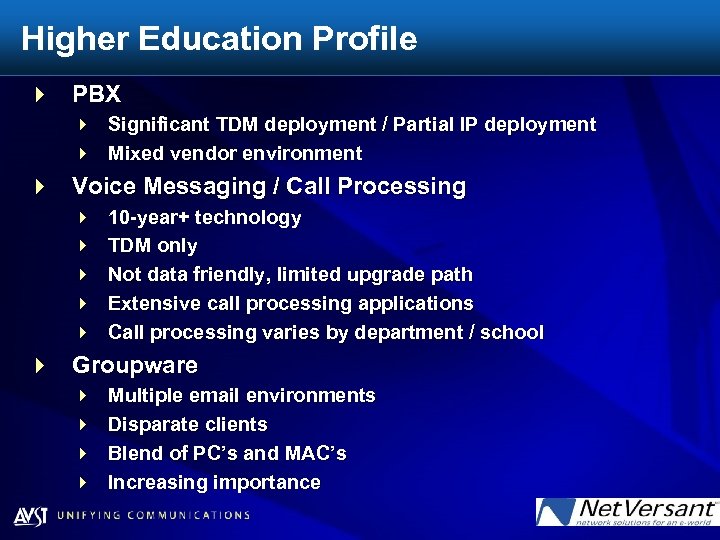 Higher Education Profile

PBX

Significant TDM deployment / Partial IP deployment

Mixed vendor environment

Voice Messaging / Call Processing

10-year+ technology

TDM only

Not data friendly, limited upgrade path

Extensive call processing applications

Call processing varies by department / school

Groupware

Multiple email environments

Disparate clients

Blend of PC's and MAC's

Increasing importance

AVST UNIFYING COMMUNICATIONS

NetVersant network solutions for an e-world